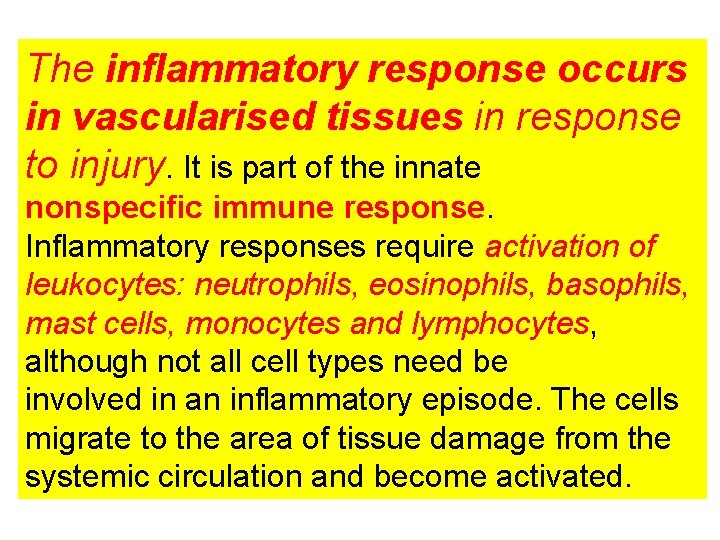 The inflammatory response occurs in vascularised tissues in response to injury. It is part of the innate nonspecific immune response. Inflammatory responses require activation of leukocytes: neutrophils, eosinophils, basophils, mast cells, monocytes and lymphocytes, although not all cell types need be involved in an inflammatory episode. The cells migrate to the area of tissue damage from the systemic circulation and become activated.